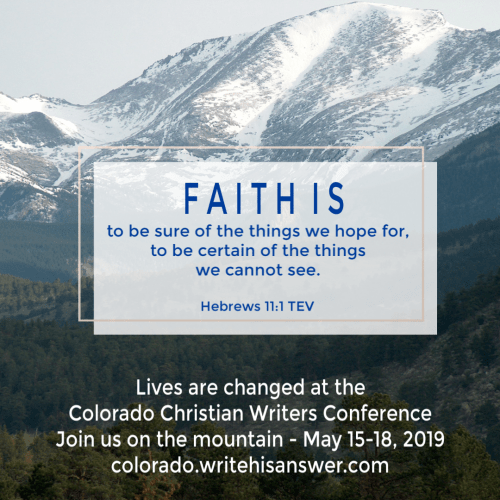 FAITH IS
to be sure of the things we hope for, to be certain of the things we cannot see.

Hebrews 11:1 TEV

Lives are changed at the Colorado Christian Writers Conference
Join us on the mountain - May 15-18, 2019
colorado.writehisanswer.com